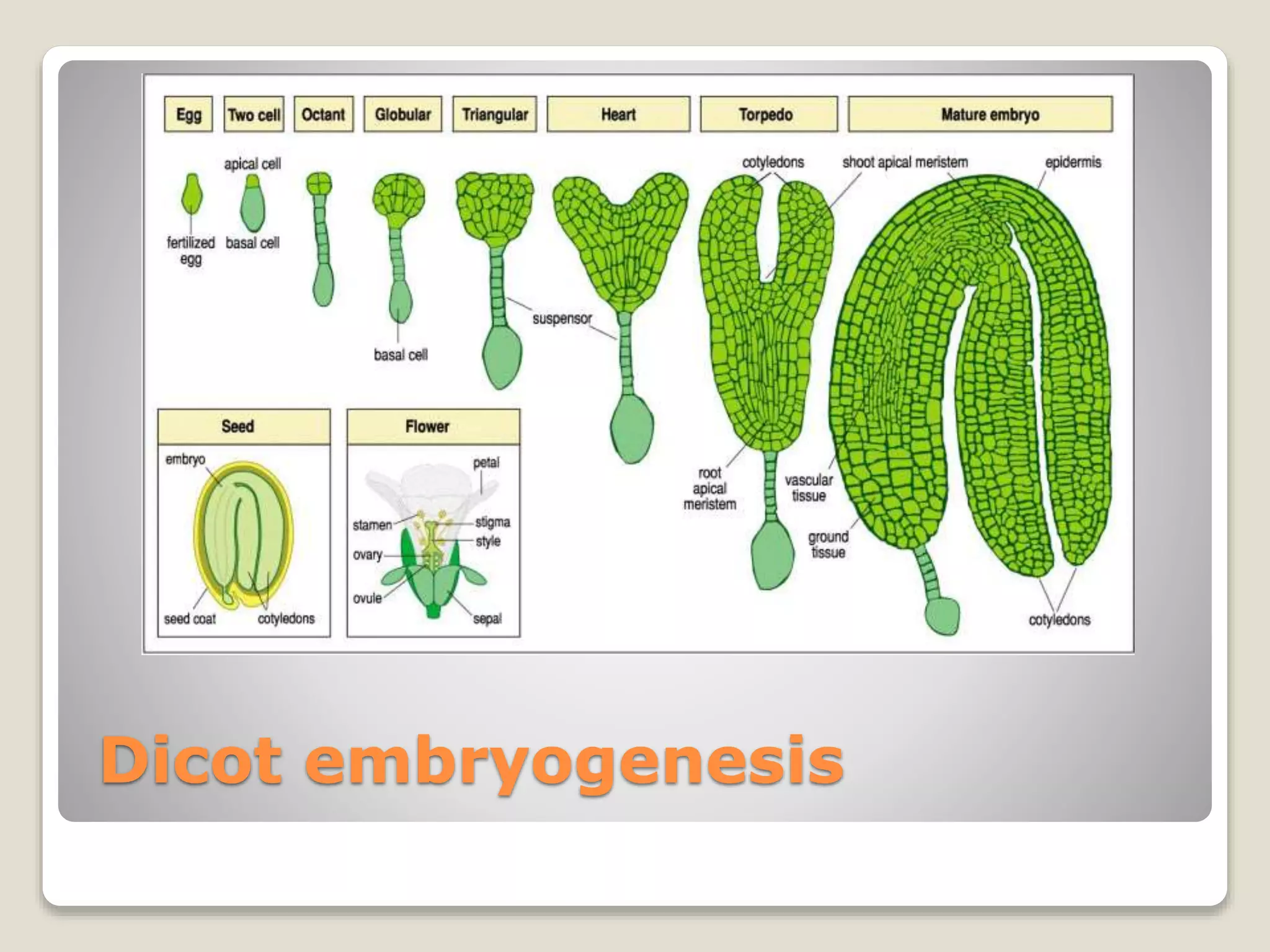 Egg
Two cell
Octant
Globular
Triangular
Heart
Torpedo
Mature embryo

apical cell
fertilized egg
basal cell
basal cell
suspensor
cotyledons
shoot apical meristem
epidermis
root apical meristem
vascular tissue
ground tissue
cotyledons

Seed
embryo
seed coat
cotyledons

Flower
petal
stamen
stigma
style
ovary
ovule
sepal

Dicot embryogenesis